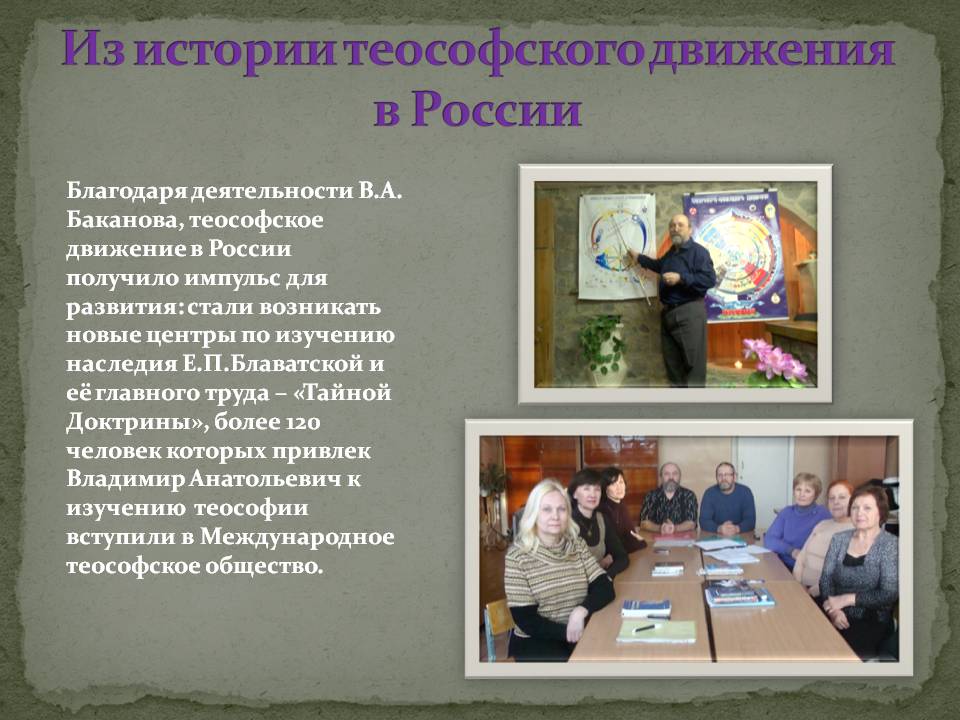 Из истории теософского движения в России

Благодаря деятельности В.А. Баканова, теософское движение в России получило импульс для развития: стали возникать новые центры по изучению наследия Е.П.Блаватской и её главного труда – «Тайной Доктрины», более 120 человек которых привлек Владимир Анатольевич к изучению теософии вступили в Международное теософское общество.